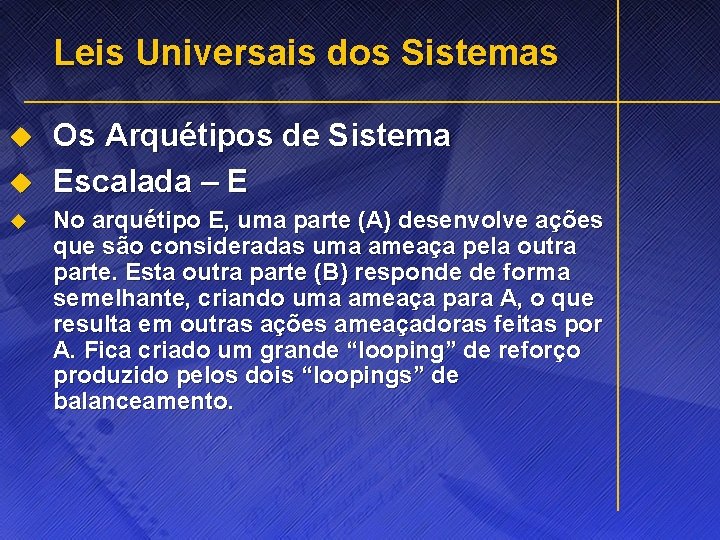 Leis Universais dos Sistemas

Os Arquétipos de Sistema

Escalada – E

No arquétipo E, uma parte (A) desenvolve ações que são consideradas uma ameaça pela outra parte. Esta outra parte (B) responde de forma semelhante, criando uma ameaça para A, o que resulta em outras ações ameaçadoras feitas por A. Fica criado um grande “looping” de reforço produzido pelos dois “loopings” de balanceamento.